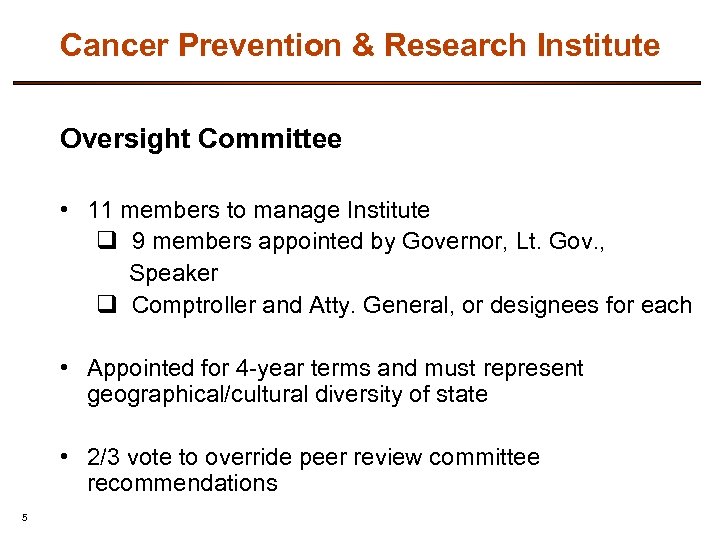 Cancer Prevention & Research Institute

Oversight Committee

• 11 members to manage Institute
  ❑ 9 members appointed by Governor, Lt. Gov., Speaker
  ❑ Comptroller and Atty. General, or designees for each

• Appointed for 4-year terms and must represent geographical/cultural diversity of state

• 2/3 vote to override peer review committee recommendations

5